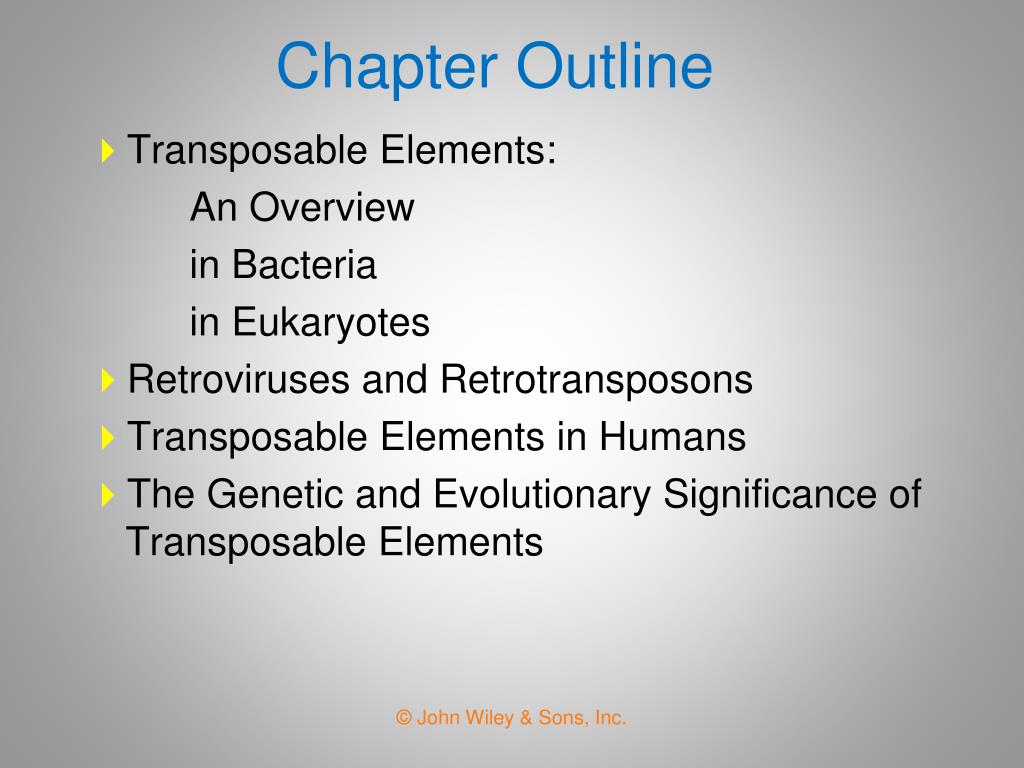 Chapter Outline

Transposable Elements:
An Overview
in Bacteria
in Eukaryotes

Retroviruses and Retrotransposons

Transposable Elements in Humans

The Genetic and Evolutionary Significance of Transposable Elements

© John Wiley & Sons, Inc.